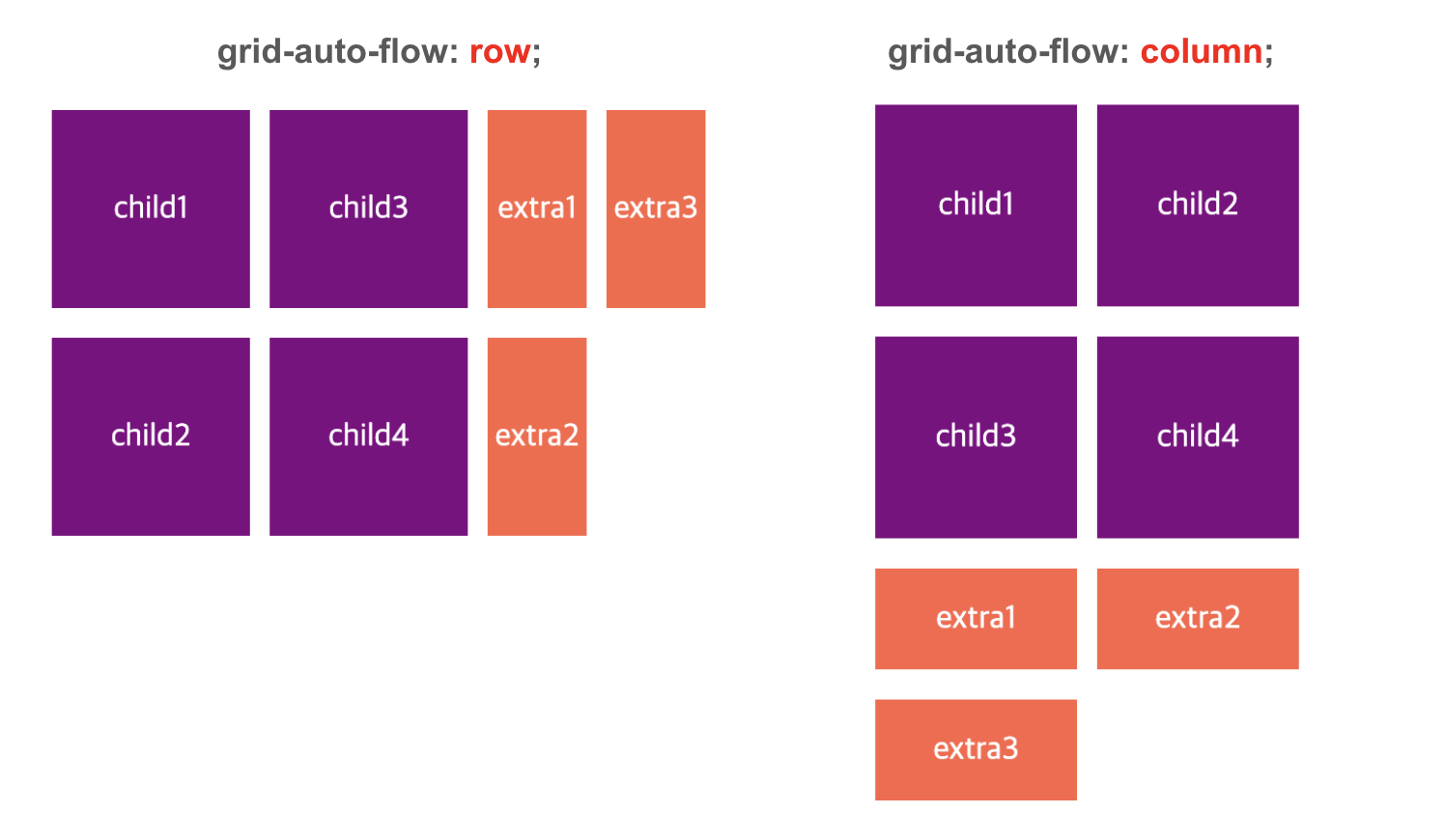 grid-auto-flow: row;

child1
child3
extra1
extra3
child2
child4
extra2

grid-auto-flow: column;

child1
child2
child3
child4
extra1
extra2
extra3